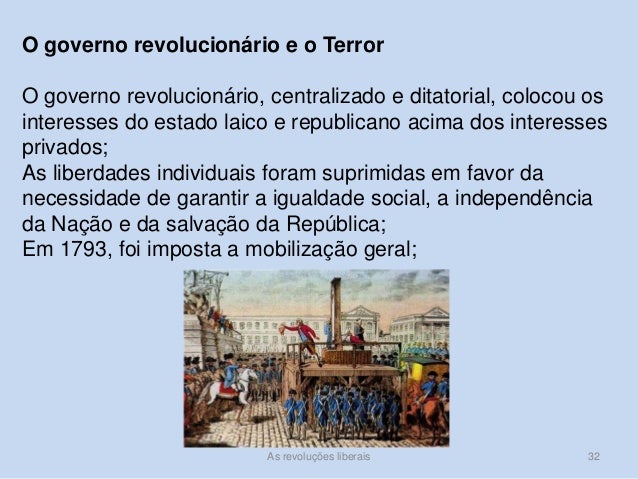 O governo revolucionário e o Terror

O governo revolucionário, centralizado e ditatorial, colocou os interesses do estado laico e republicano acima dos interesses privados;
As liberdades individuais foram suprimidas em favor da necessidade de garantir a igualdade social, a independência da Nação e da salvação da República;
Em 1793, foi imposta a mobilização geral;

As revoluções liberais

32